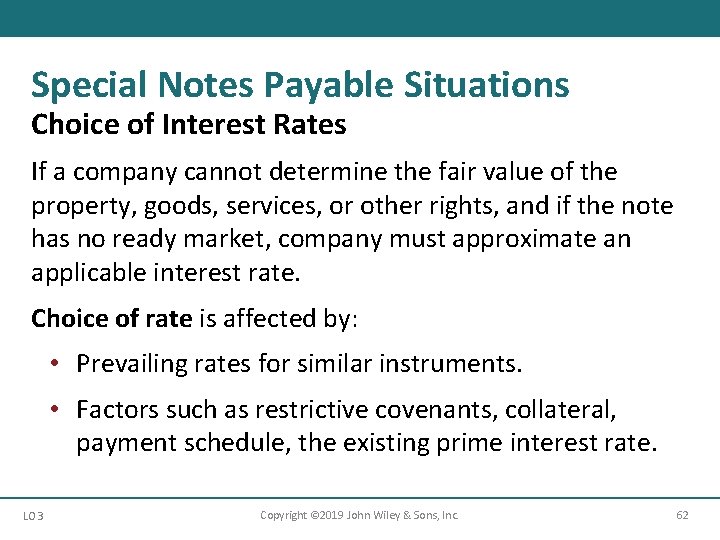 Special Notes Payable Situations

Choice of Interest Rates

If a company cannot determine the fair value of the property, goods, services, or other rights, and if the note has no ready market, company must approximate an applicable interest rate.

Choice of rate is affected by:

• Prevailing rates for similar instruments.

• Factors such as restrictive covenants, collateral, payment schedule, the existing prime interest rate.

LO 3

Copyright ©2019 John Wiley & Sons, Inc.

62